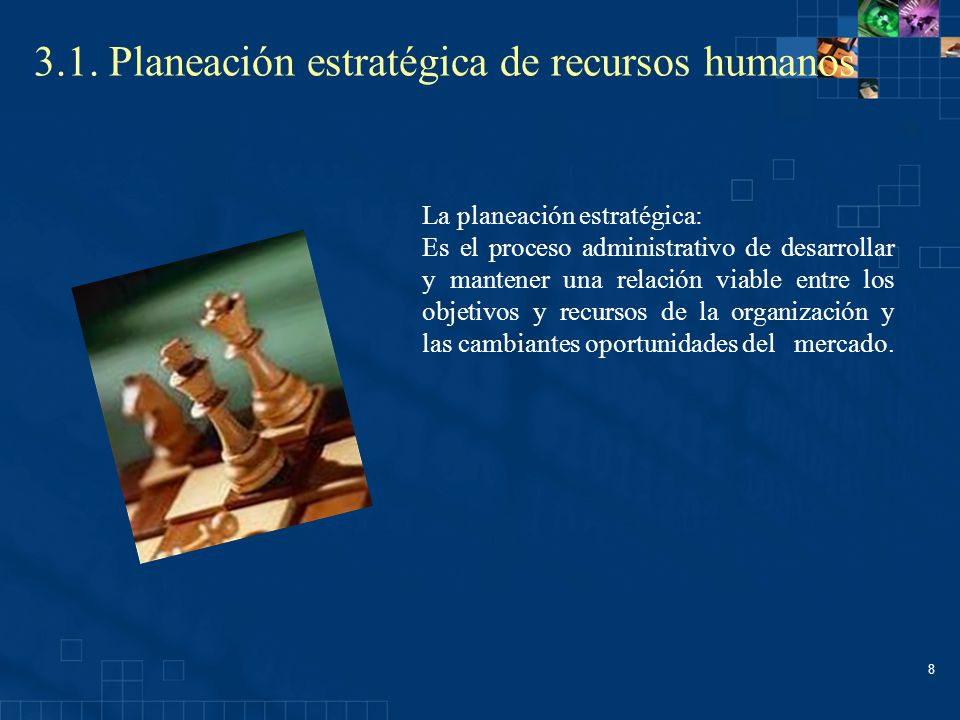 3.1. Planeación estratégica de recursos humanos

La planeación estratégica:
Es el proceso administrativo de desarrollar y mantener una relación viable entre los objetivos y recursos de la organización y las cambiantes oportunidades del mercado.

8